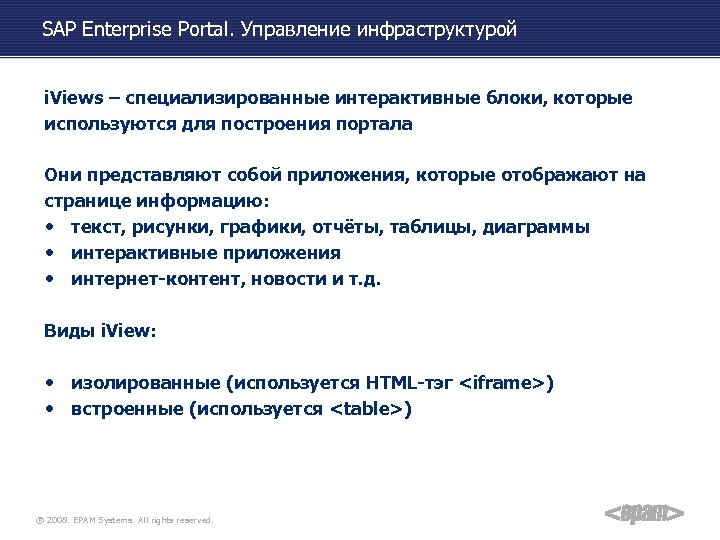 SAP Enterprise Portal. Управление инфраструктурой

iViews – специализированные интерактивные блоки, которые используются для построения портала

Они представляют собой приложения, которые отображают на странице информацию:
• текст, рисунки, графики, отчёты, таблицы, диаграммы
• интерактивные приложения
• интернет-контент, новости и т.д.

Виды iView:

• изолированные (используется HTML-тэг <iframe>)
• встроенные (используется <table>)

® 2008. EPAM Systems. All rights reserved.

<epam>